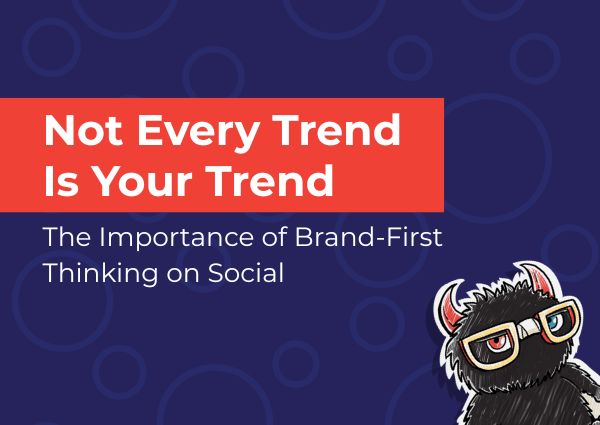 Not Every Trend Is Your Trend

The Importance of Brand-First Thinking on Social